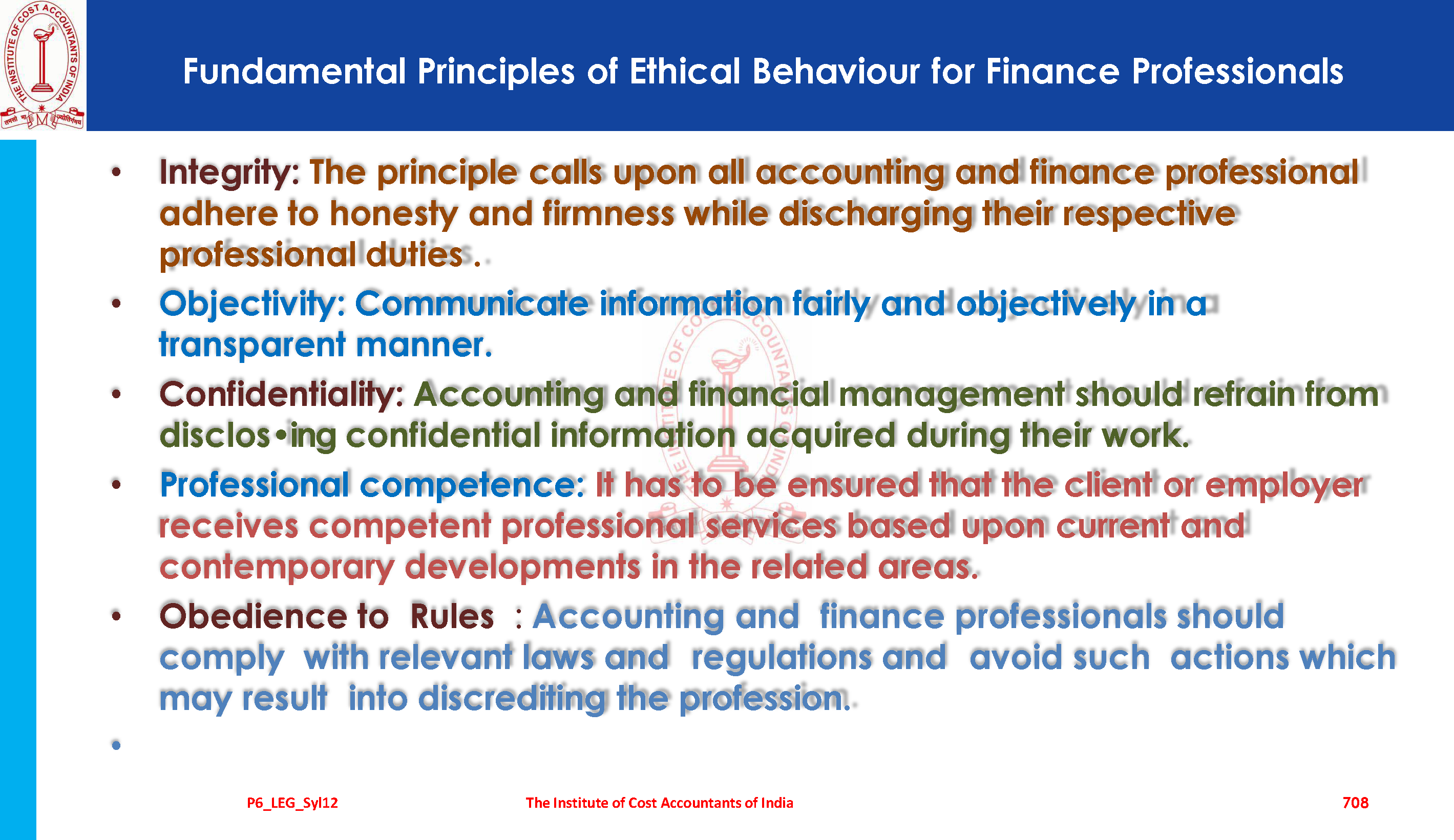 THE INSTITUTE OF COST ACCOUNTANTS OF INDIA

Fundamental Principles of Ethical Behaviour for Finance Professionals

• Integrity: The principle calls upon all accounting and finance professional adhere to honesty and firmness while discharging their respective professional duties .

• Objectivity: Communicate information fairly and objectively in a transparent manner.

• Confidentiality: Accounting and financial management should refrain from disclos•ing confidential information acquired during their work.

• Professional competence: It has to be ensured that the client or employer receives competent professional services based upon current and contemporary developments in the related areas.

• Obedience to Rules : Accounting and finance professionals should comply with relevant laws and regulations and avoid such actions which may result into discrediting the profession.

•

P6_LEG_Syl12 The Institute of Cost Accountants of India 708